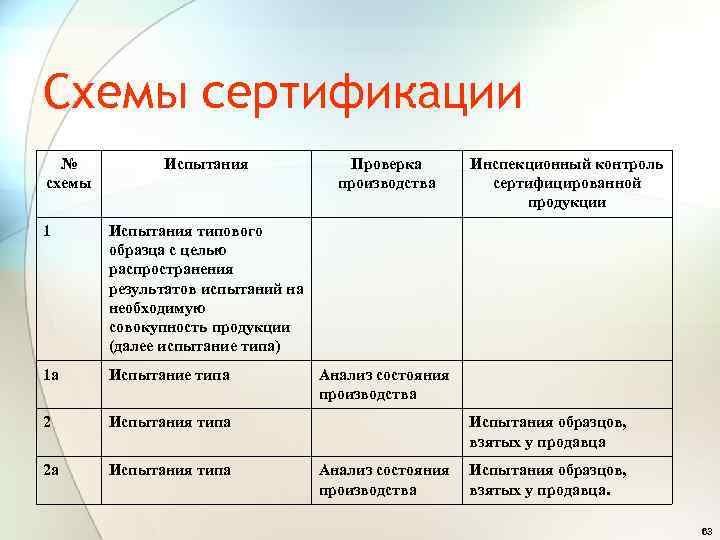 Схемы сертификации

| № схемы | Испытания | Проверка производства | Инспекционный контроль сертифицированной продукции |
|---|---|---|---|
| 1 | Испытания типового образца с целью распространения результатов испытаний на необходимую совокупность продукции (далее испытание типа) | | |
| 1а | Испытание типа | Анализ состояния производства | |
| 2 | Испытания типа | | Испытания образцов, взятых у продавца |
| 2а | Испытания типа | Анализ состояния производства | Испытания образцов, взятых у продавца. |

63